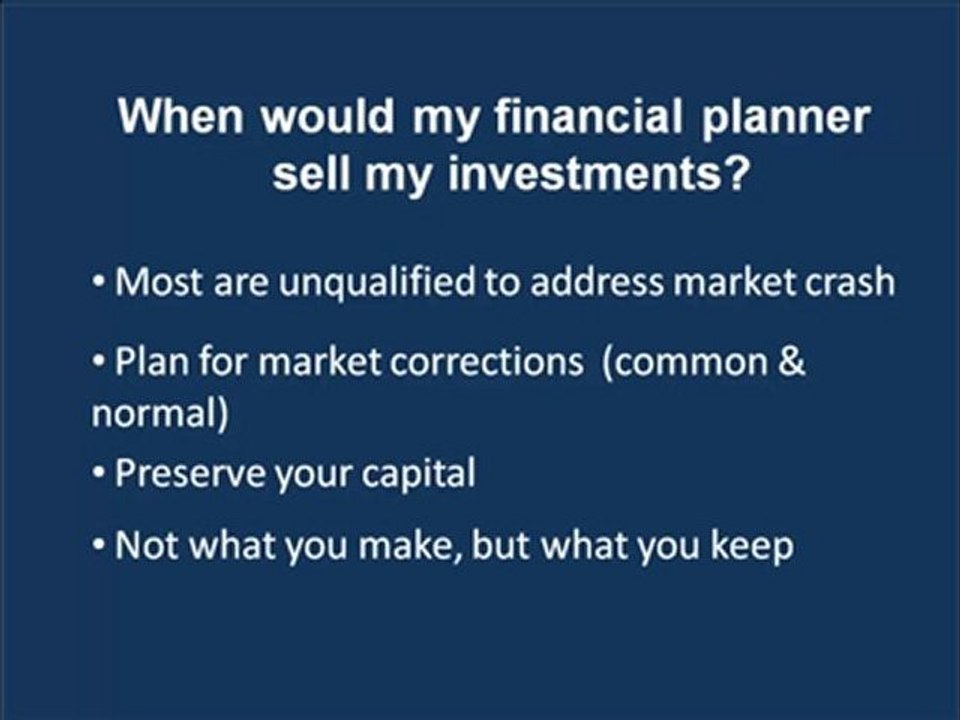 When would my financial planner sell my investments?

• Most are unqualified to address market crash

• Plan for market corrections  (common & normal)

• Preserve your capital

• Not what you make, but what you keep